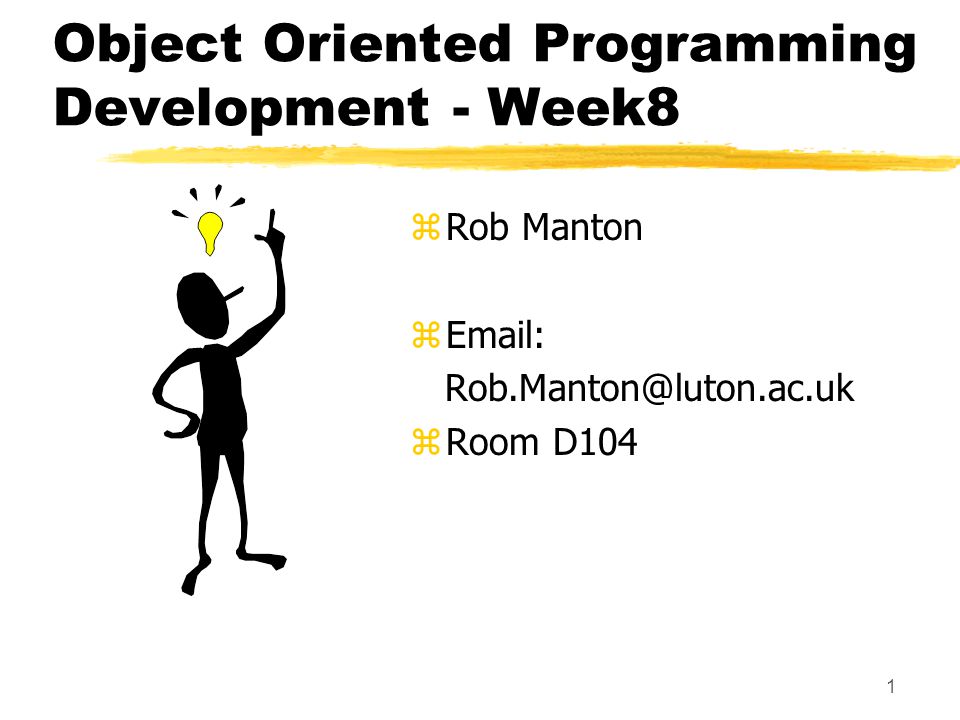 Object Oriented Programming Development - Week8

⌘ Rob Manton

⌘ Email: Rob.Manton@luton.ac.uk

⌘ Room D104

1